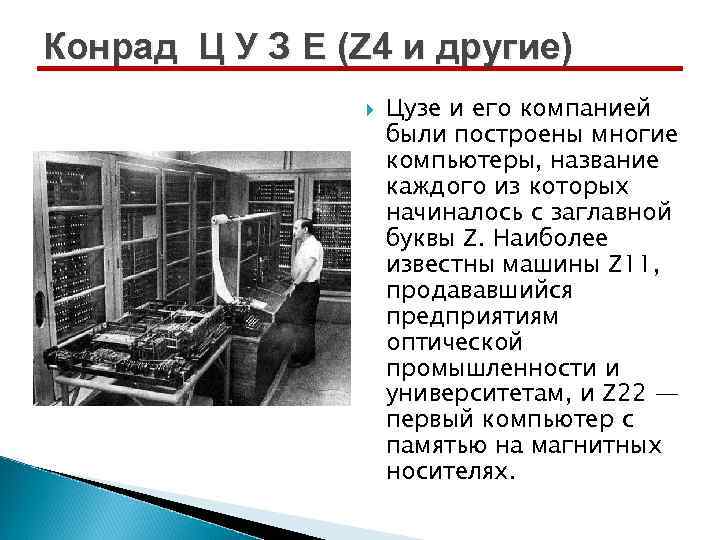 Конрад Ц У З Е (Z4 и другие)

Цузе и его компанией были построены многие компьютеры, название каждого из которых начиналось с заглавной буквы Z. Наиболее известны машины Z11, продававшийся предприятиям оптической промышленности и университетам, и Z22 — первый компьютер с памятью на магнитных носителях.